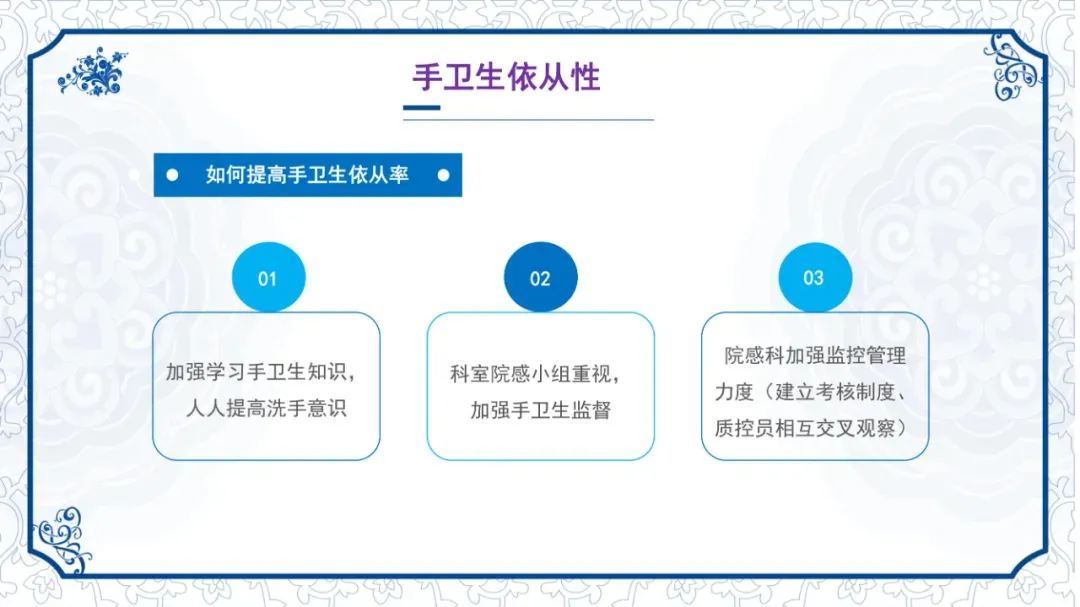 手卫生依从性

如何提高手卫生依从率

01

加强学习手卫生知识，人人提高洗手意识

02

科室院感小组重视，加强手卫生监督

03

院感科加强监控管理力度（建立考核制度、质控员相互交叉观察）